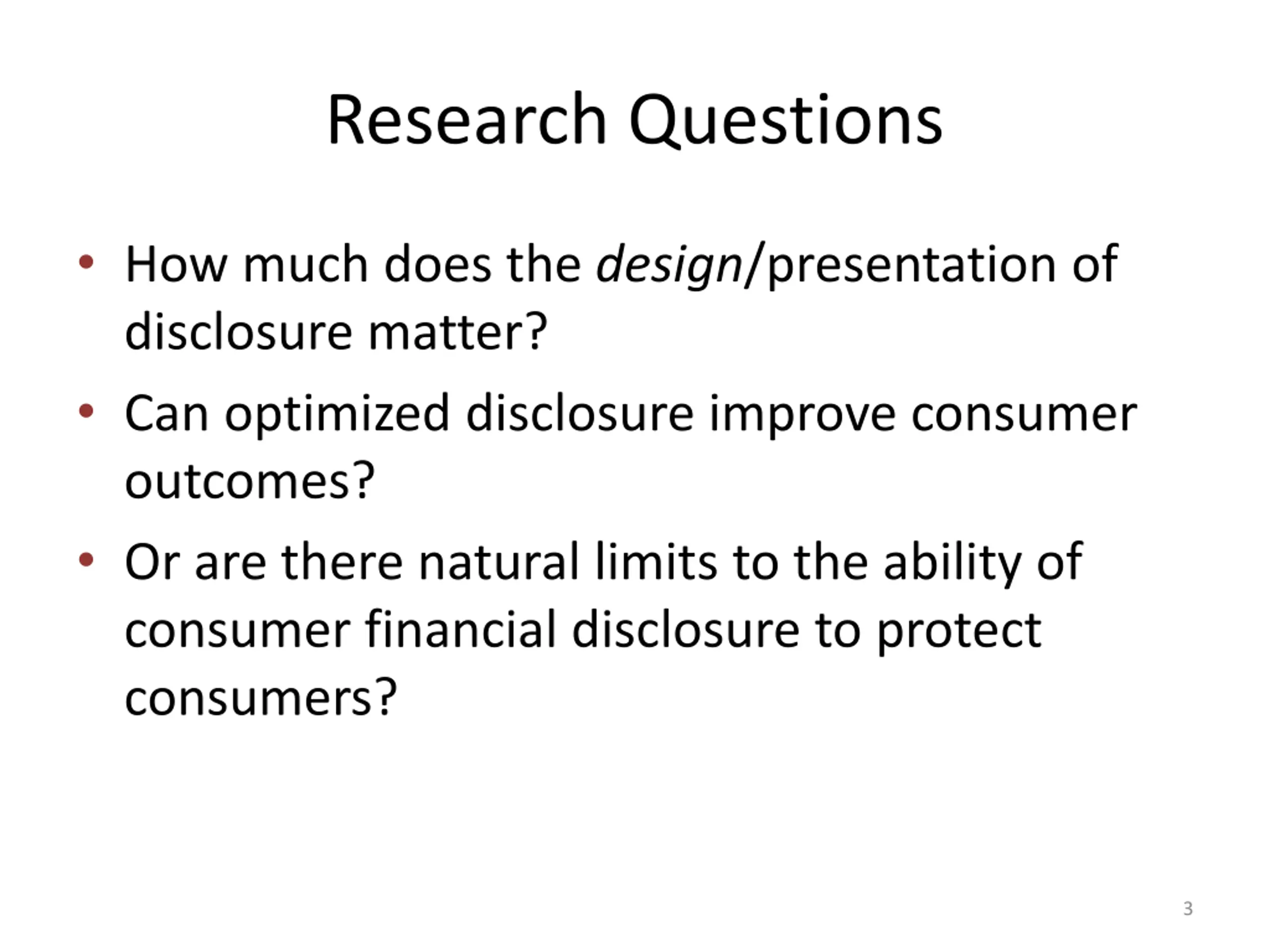 Research Questions

• How much does the design/presentation of disclosure matter?

• Can optimized disclosure improve consumer outcomes?

• Or are there natural limits to the ability of consumer financial disclosure to protect consumers?

3